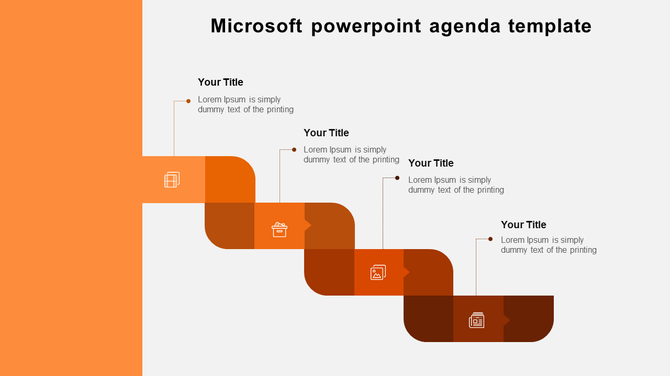 Microsoft powerpoint agenda template

Your Title
Lorem Ipsum is simply dummy text of the printing

Your Title
Lorem Ipsum is simply dummy text of the printing

Your Title
Lorem Ipsum is simply dummy text of the printing

Your Title
Lorem Ipsum is simply dummy text of the printing